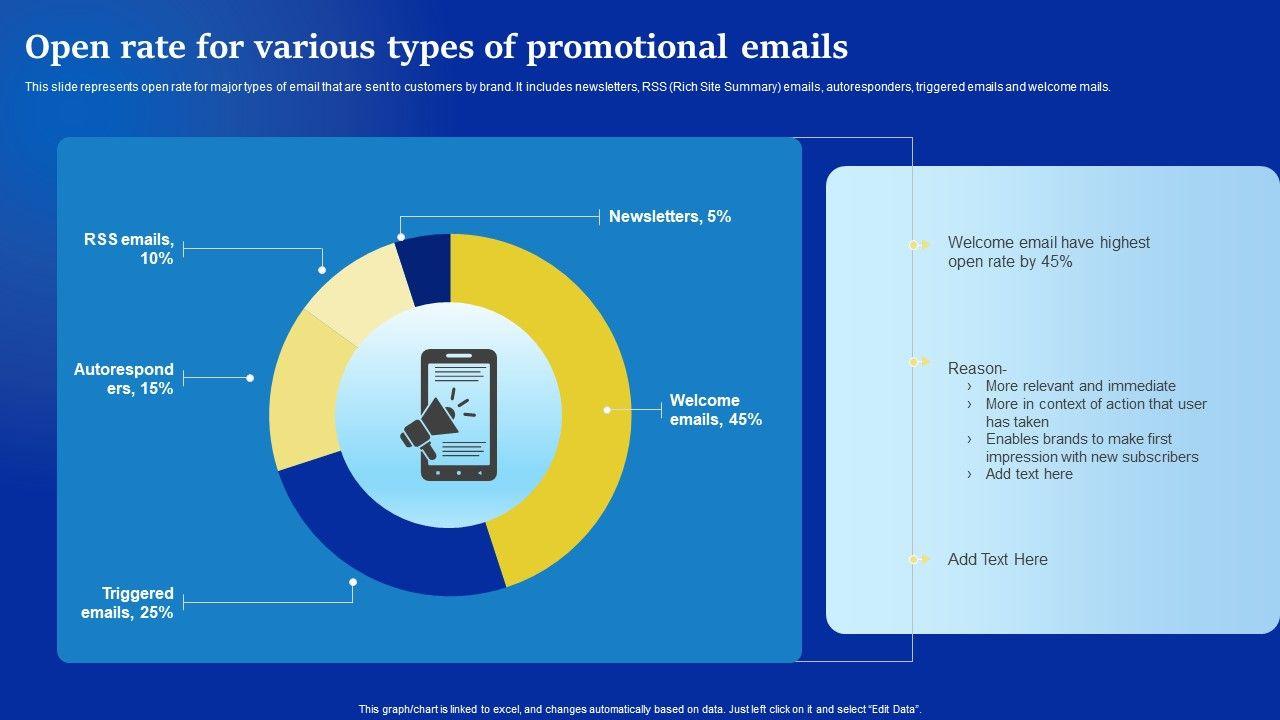 Open rate for various types of promotional emails

This slide represents open rate for major types of email that are sent to customers by brand. It includes newsletters, RSS (Rich Site Summary) emails, autoresponders, triggered emails and welcome mails.

Newsletters, 5%

RSS emails, 10%

Autoresponders, 15%

Welcome emails, 45%

Triggered emails, 25%

Welcome email have highest open rate by 45%

Reason-
› More relevant and immediate
› More in context of action that user has taken
› Enables brands to make first impression with new subscribers
› Add text here

Add Text Here

This graph/chart is linked to excel, and changes automatically based on data. Just left click on it and select "Edit Data".